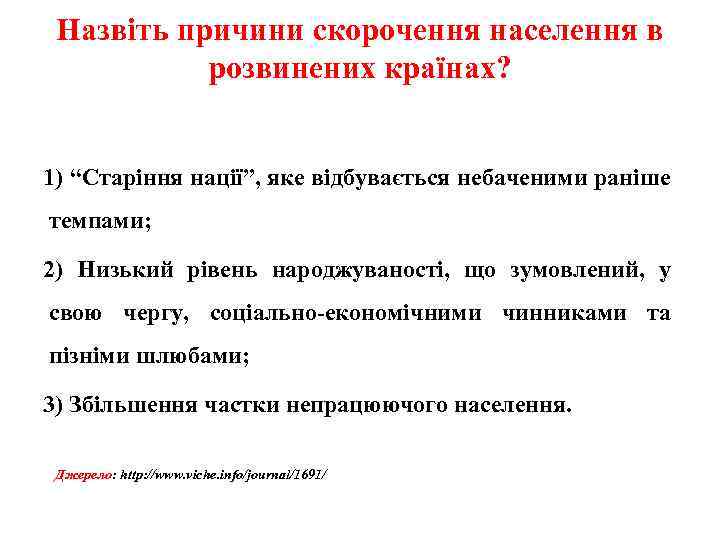 Назвіть причини скорочення населення в розвинених країнах?

1) “Старіння нації”, яке відбувається небаченими раніше темпами;

2) Низький рівень народжуваності, що зумовлений, у свою чергу, соціально-економічними чинниками та пізніми шлюбами;

3) Збільшення частки непрацюючого населення.

Джерело: http://www.viche.info/journal/1691/